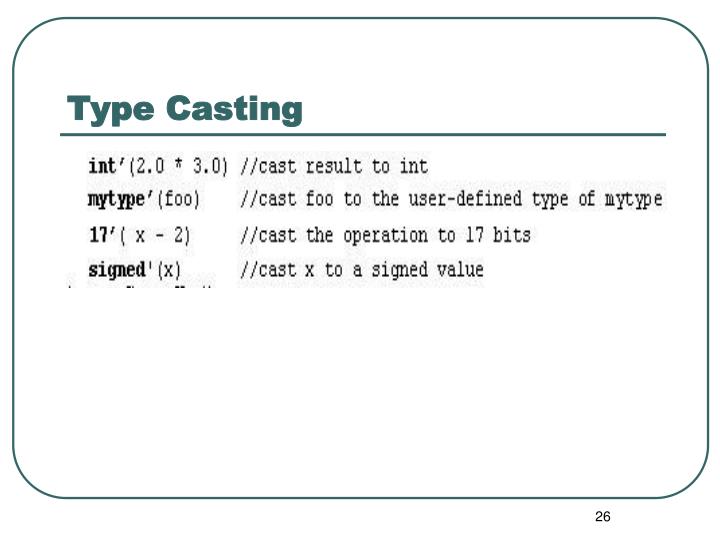 Type Casting

int'(2.0 * 3.0) //cast result to int
mytype'(foo) //cast foo to the user-defined type of mytype
17'( x - 2) //cast the operation to 17 bits
signed'(x) //cast x to a signed value

26